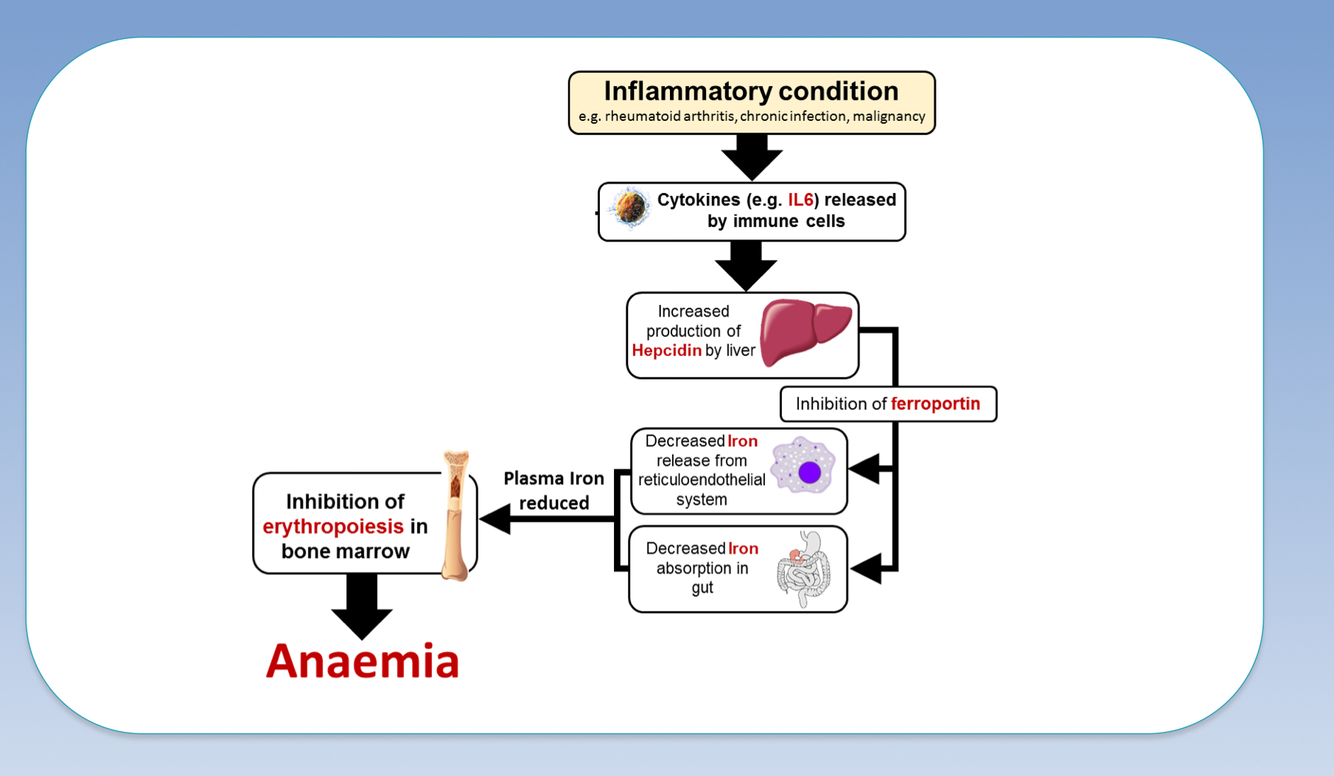 Inflammatory condition
e.g. rheumatoid arthritis, chronic infection, malignancy

Cytokines (e.g. IL6) released by immune cells

Increased production of Hepcidin by liver

Inhibition of ferroportin

Decreased Iron release from reticuloendothelial system

Decreased Iron absorption in gut

Plasma Iron reduced

Inhibition of erythropoiesis in bone marrow

Anaemia